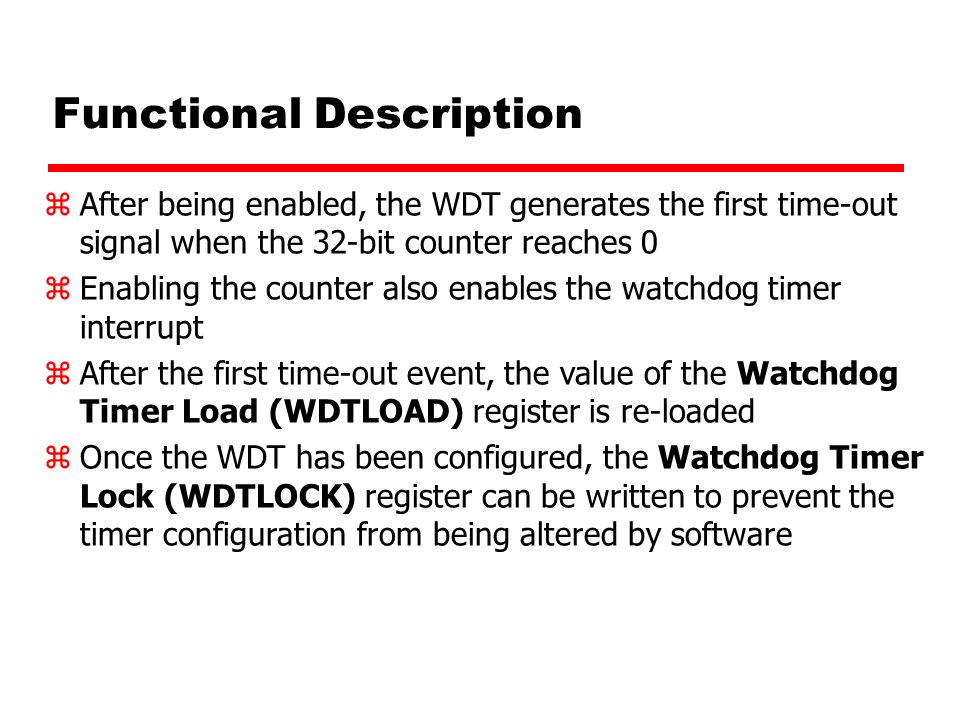 Functional Description

⌘ After being enabled, the WDT generates the first time-out signal when the 32-bit counter reaches 0

⌘ Enabling the counter also enables the watchdog timer interrupt

⌘ After the first time-out event, the value of the Watchdog Timer Load (WDTLOAD) register is re-loaded

⌘ Once the WDT has been configured, the Watchdog Timer Lock (WDTLOCK) register can be written to prevent the timer configuration from being altered by software